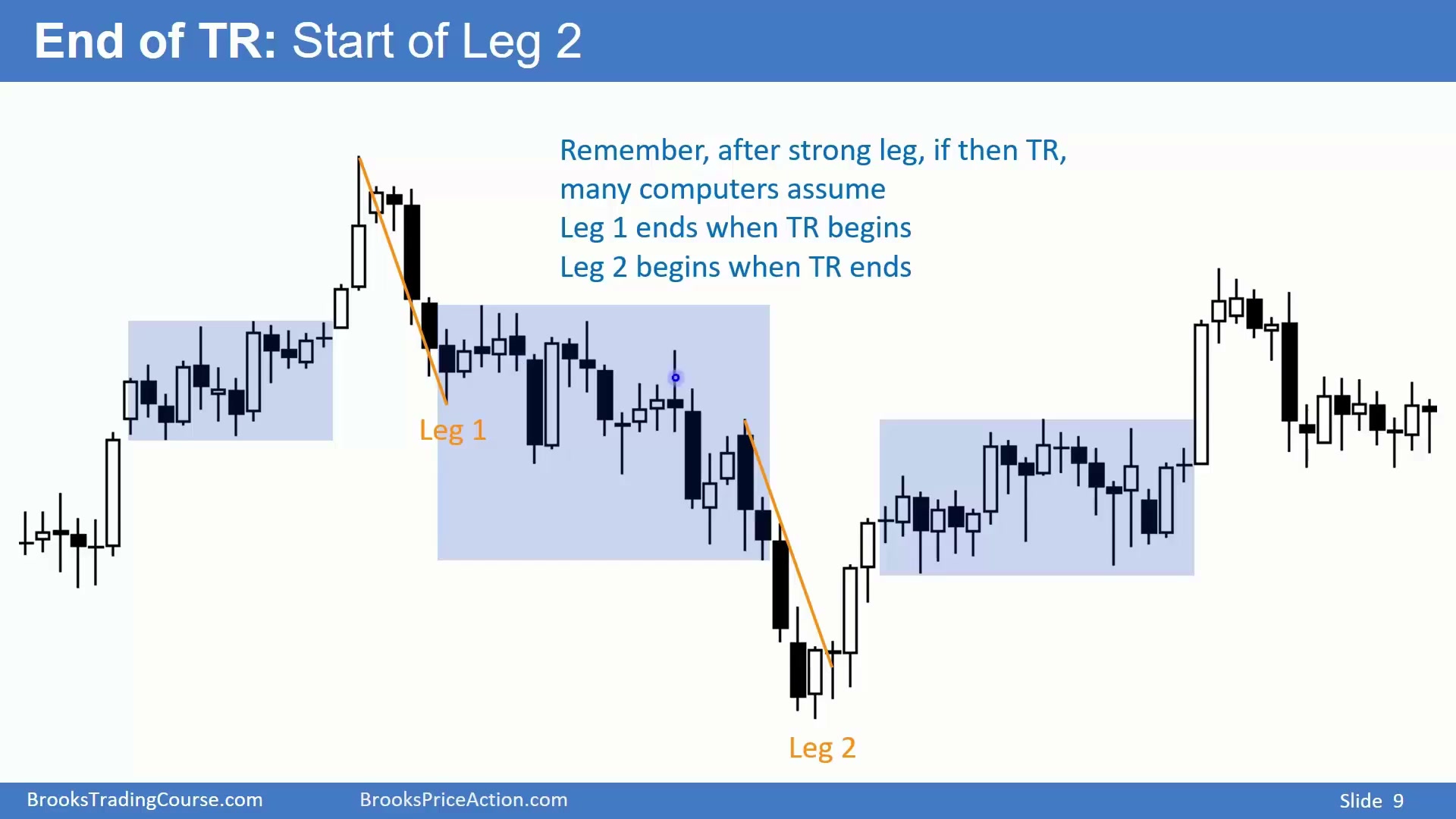 End of TR: Start of Leg 2

Remember, after strong leg, if then TR, many computers assume
Leg 1 ends when TR begins
Leg 2 begins when TR ends

Leg 1

Leg 2

BrooksTradingCourse.com BrooksPriceAction.com Slide 9